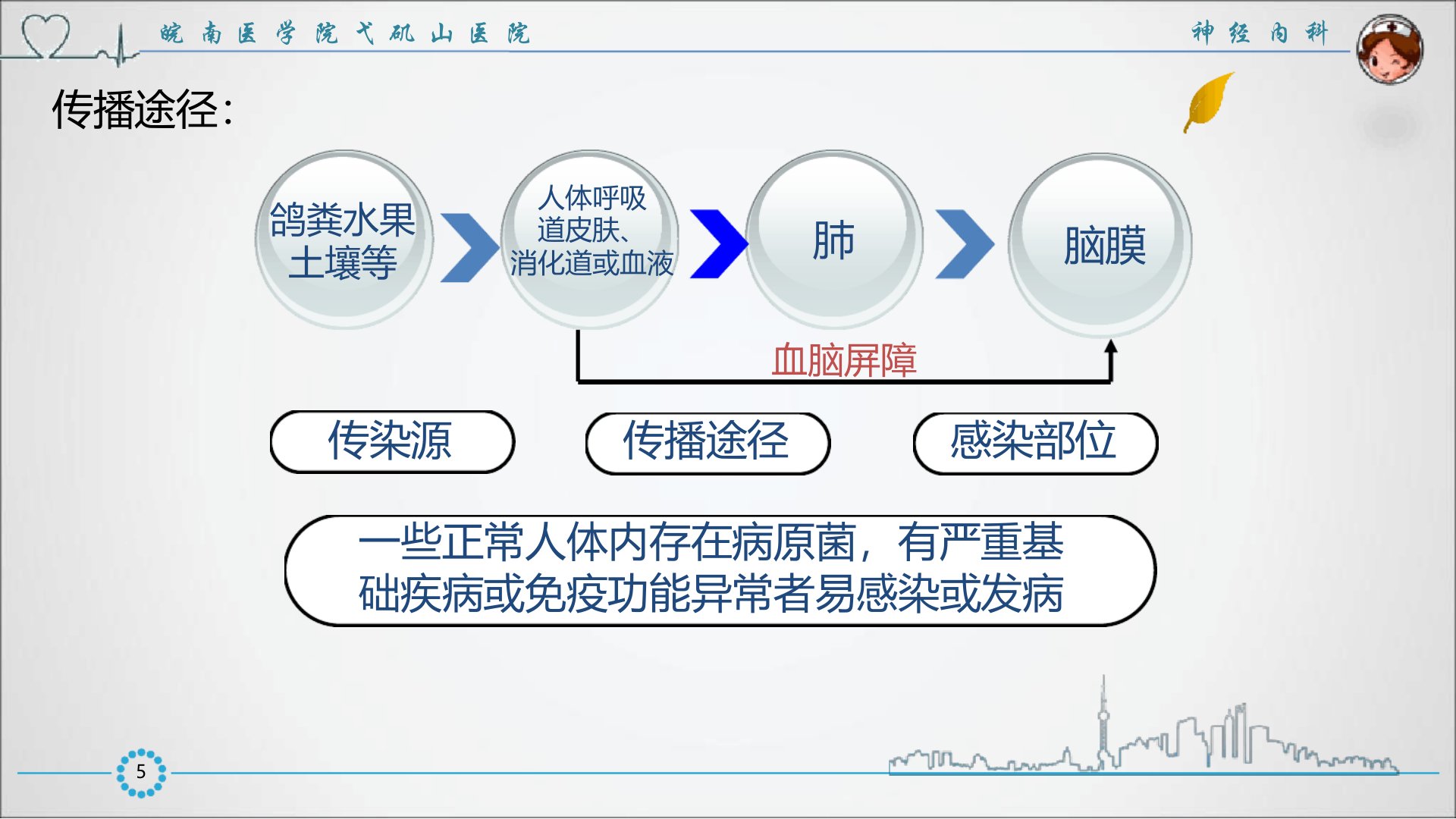 皖南医学院弋矶山医院

神经内科

传播途径:

鸽粪水果土壤等

人体呼吸道皮肤、消化道或血液

肺

脑膜

血脑屏障

传染源

传播途径

感染部位

一些正常人体内存在病原菌,有严重基础疾病或免疫功能异常者易感染或发病

5